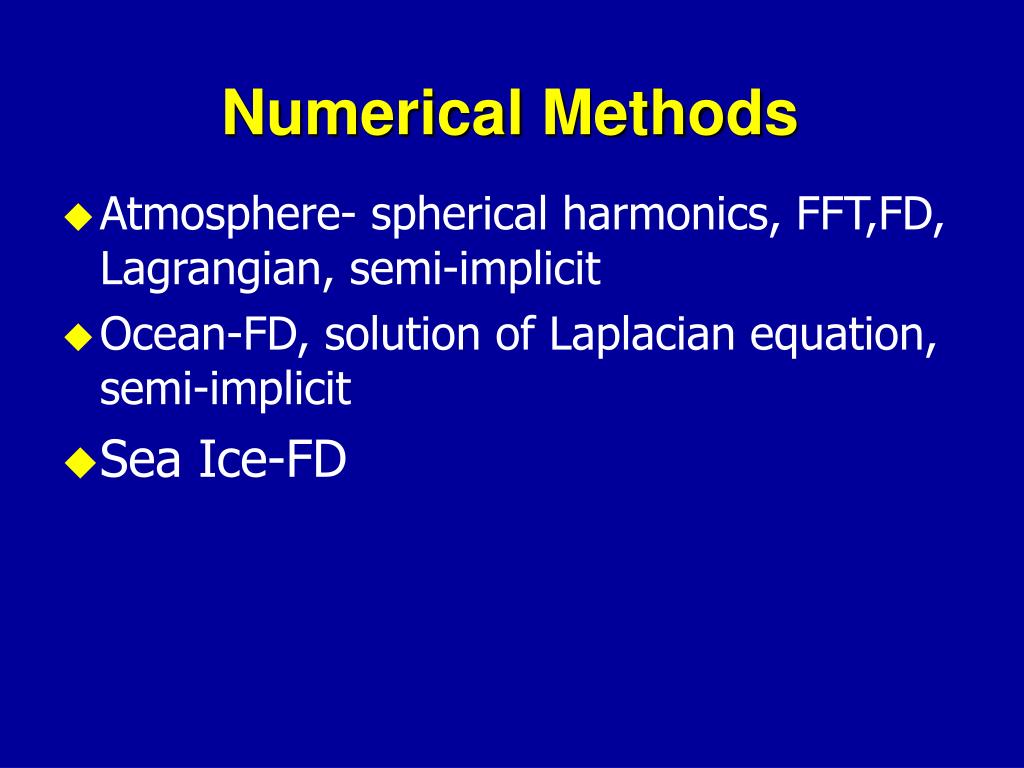 Numerical Methods

Atmosphere- spherical harmonics, FFT,FD, Lagrangian, semi-implicit

Ocean-FD, solution of Laplacian equation, semi-implicit

Sea Ice-FD